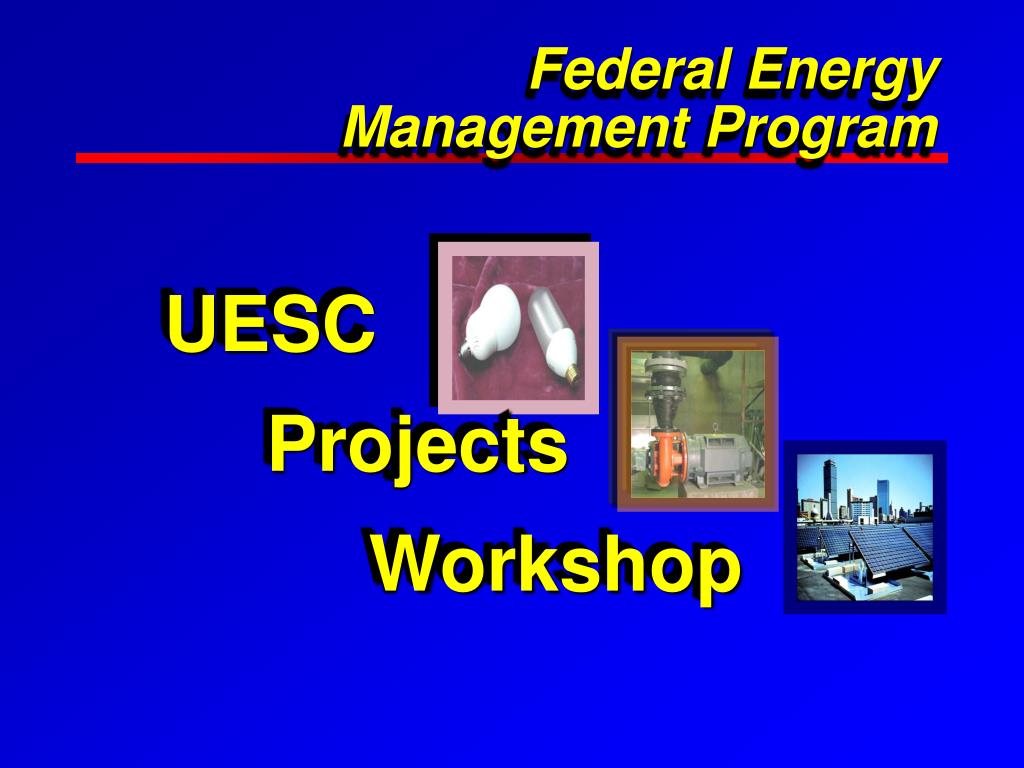 Federal Energy Management Program

UESC

Projects

Workshop